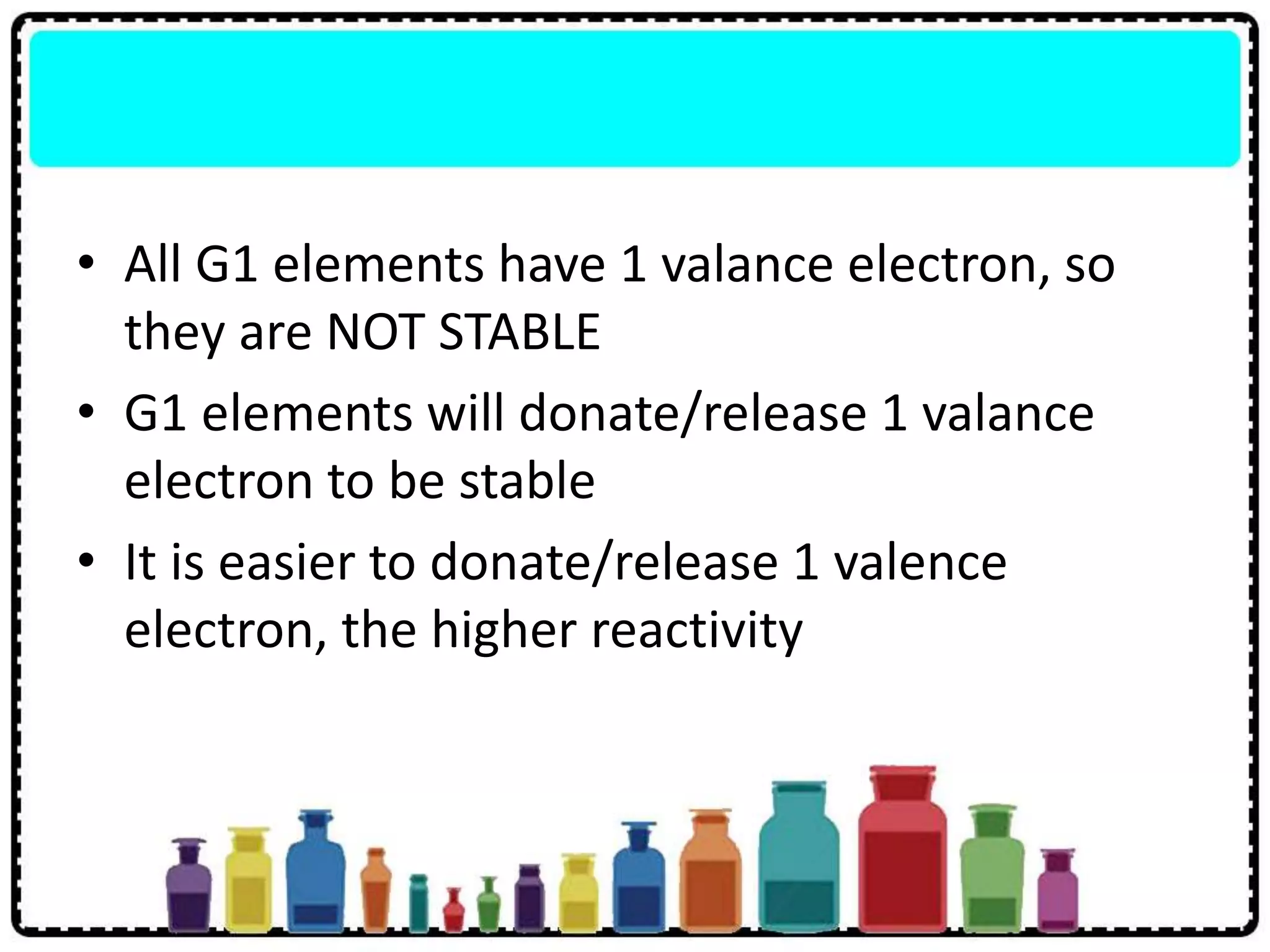 • All G1 elements have 1 valance electron, so they are NOT STABLE

• G1 elements will donate/release 1 valance electron to be stable

• It is easier to donate/release 1 valence electron, the higher reactivity